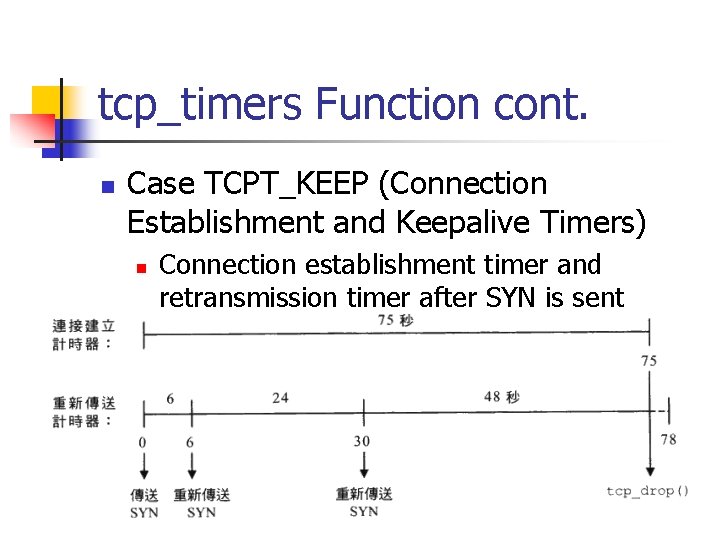 tcp_timers Function cont.

Case TCPT_KEEP (Connection Establishment and Keepalive Timers)

Connection establishment timer and retransmission timer after SYN is sent

連接建立計時器：

75 秒

75

重新傳送計時器：

6

24

48 秒

0

6

30

78

傳送 SYN

重新傳送 SYN

重新傳送 SYN

tcp_drop()